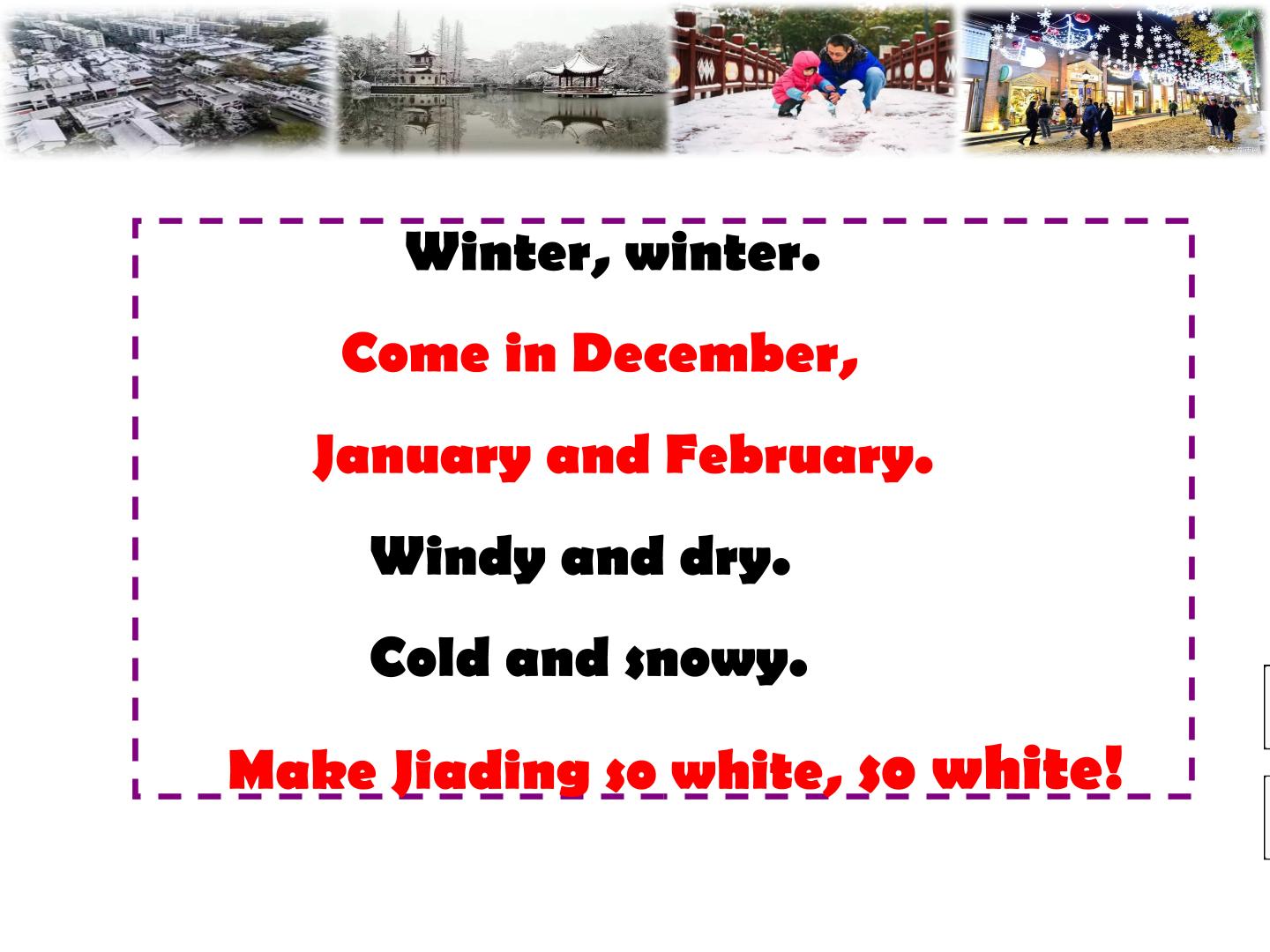 Winter, winter.

Come in December,

January and February.

Windy and dry.

Cold and snowy.

Make Jiading so white, so white!